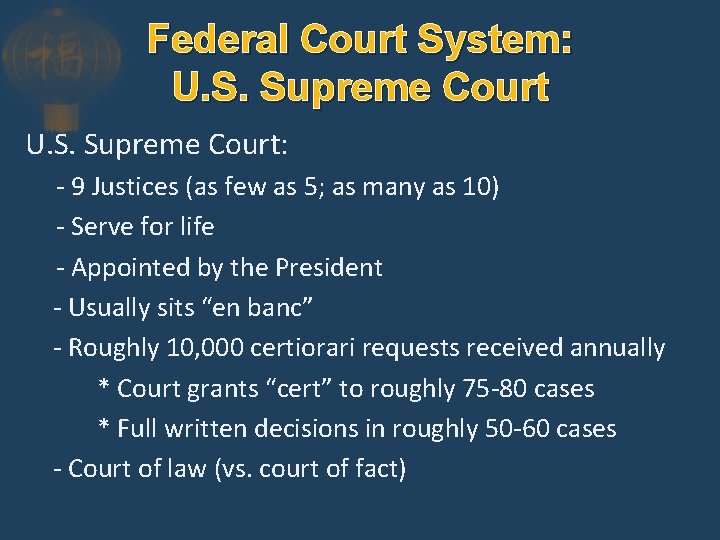 Federal Court System:
U.S. Supreme Court

U.S. Supreme Court:

- 9 Justices (as few as 5; as many as 10)
- Serve for life
- Appointed by the President
- Usually sits "en banc"
- Roughly 10,000 certiorari requests received annually
* Court grants "cert" to roughly 75-80 cases
* Full written decisions in roughly 50-60 cases
- Court of law (vs. court of fact)